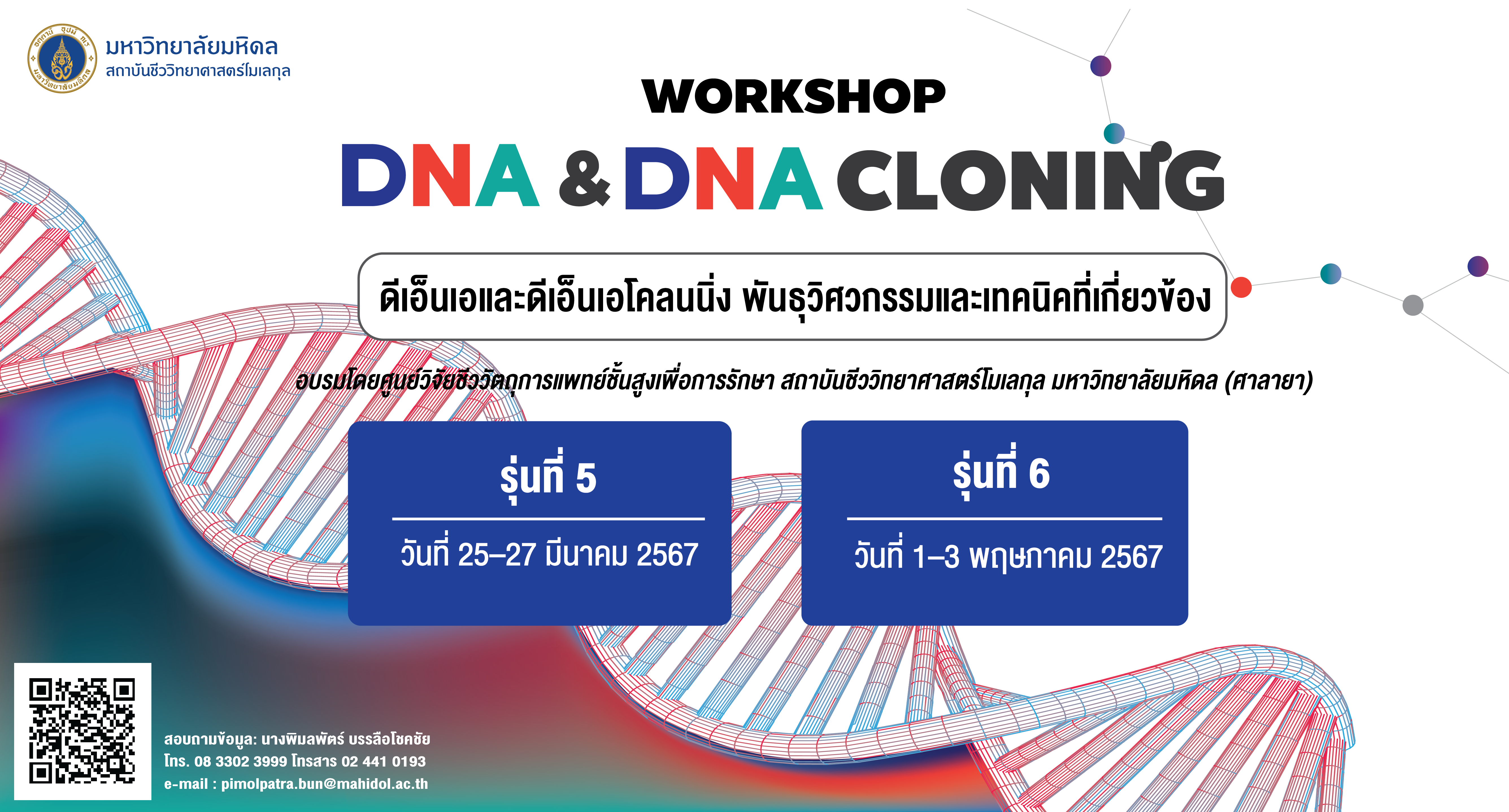 มหาวิทยาลัยมหิดล
สถาบันชีววิทยาศาสตร์โมเลกุล

WORKSHOP
DNA & DNA CLONING

ดีเอ็นเอและดีเอ็นเอโคลนนิ่ง พันธุวิศวกรรมและเทคนิคที่เกี่ยวข้อง

อบรมโดยศูนย์วิจัยชีววัตถุการแพทย์ชั้นสูงเพื่อการรักษา สถาบันชีววิทยาศาสตร์โมเลกุล มหาวิทยาลัยมหิดล (ศาลายา)

รุ่นที่ 5
วันที่ 25–27 มีนาคม 2567

รุ่นที่ 6
วันที่ 1–3 พฤษภาคม 2567

สอบถามข้อมูล: นางพิมลพัตร์ บรรลือโชคชัย
โทร. 08 3302 3999 โทรสาร 02 441 0193
e-mail : pimolpatra.bun@mahidol.ac.th